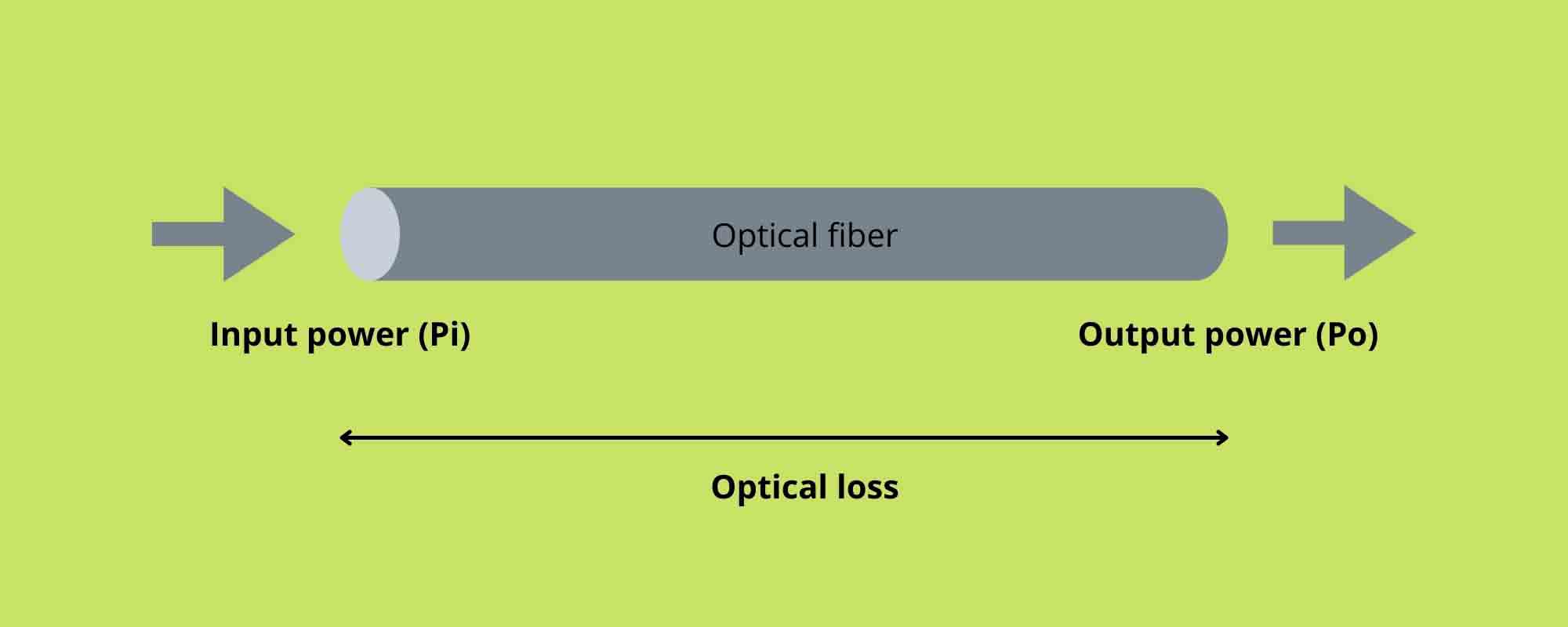 Optical fiber

Input power (Pi)

Output power (Po)

Optical loss